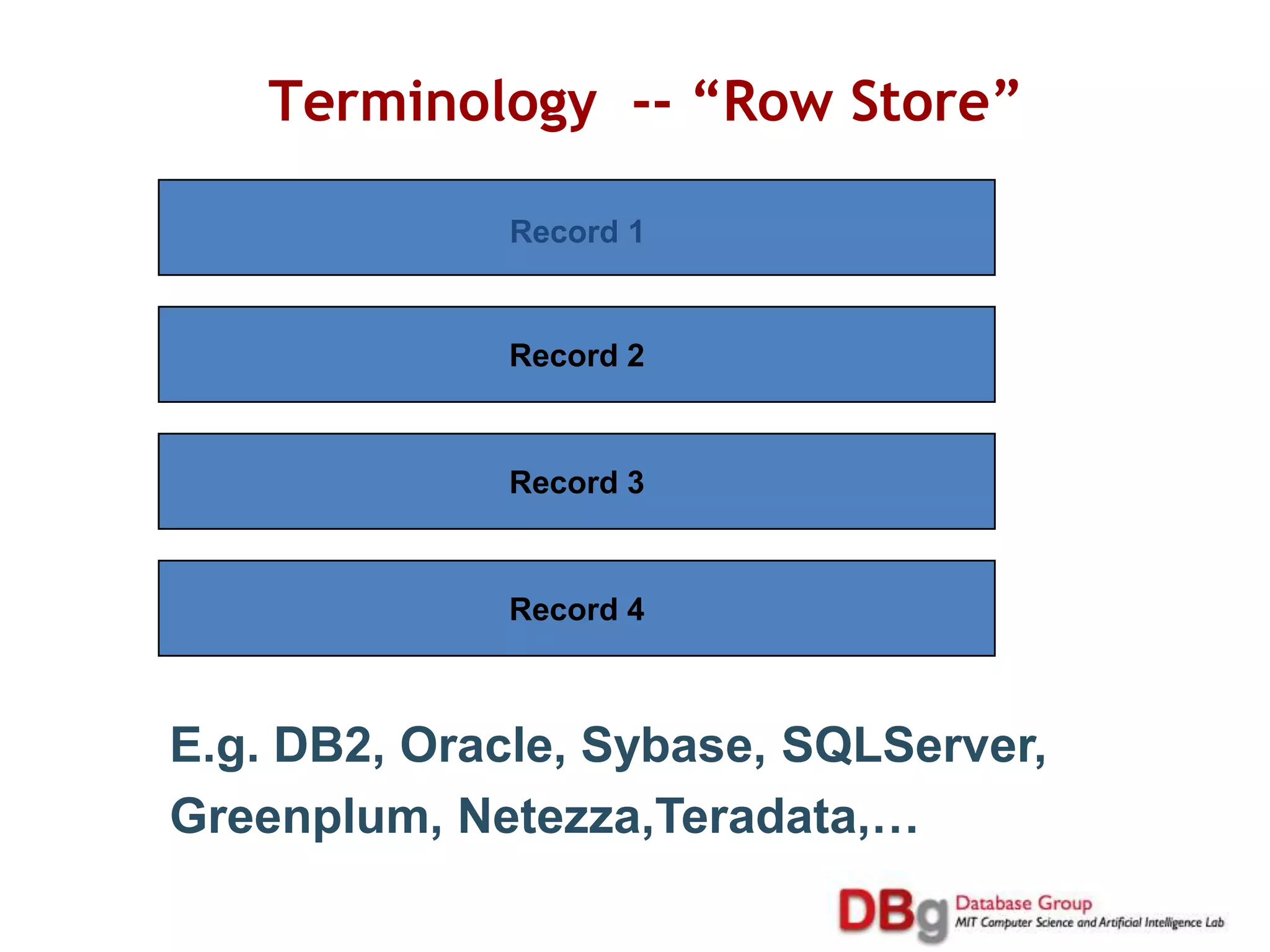 Terminology -- “Row Store”

Record 1

Record 2

Record 3

Record 4

E.g. DB2, Oracle, Sybase, SQLServer, Greenplum, Netezza,Teradata,…

DBg Database Group
MIT Computer Science and Artificial Intelligence Lab